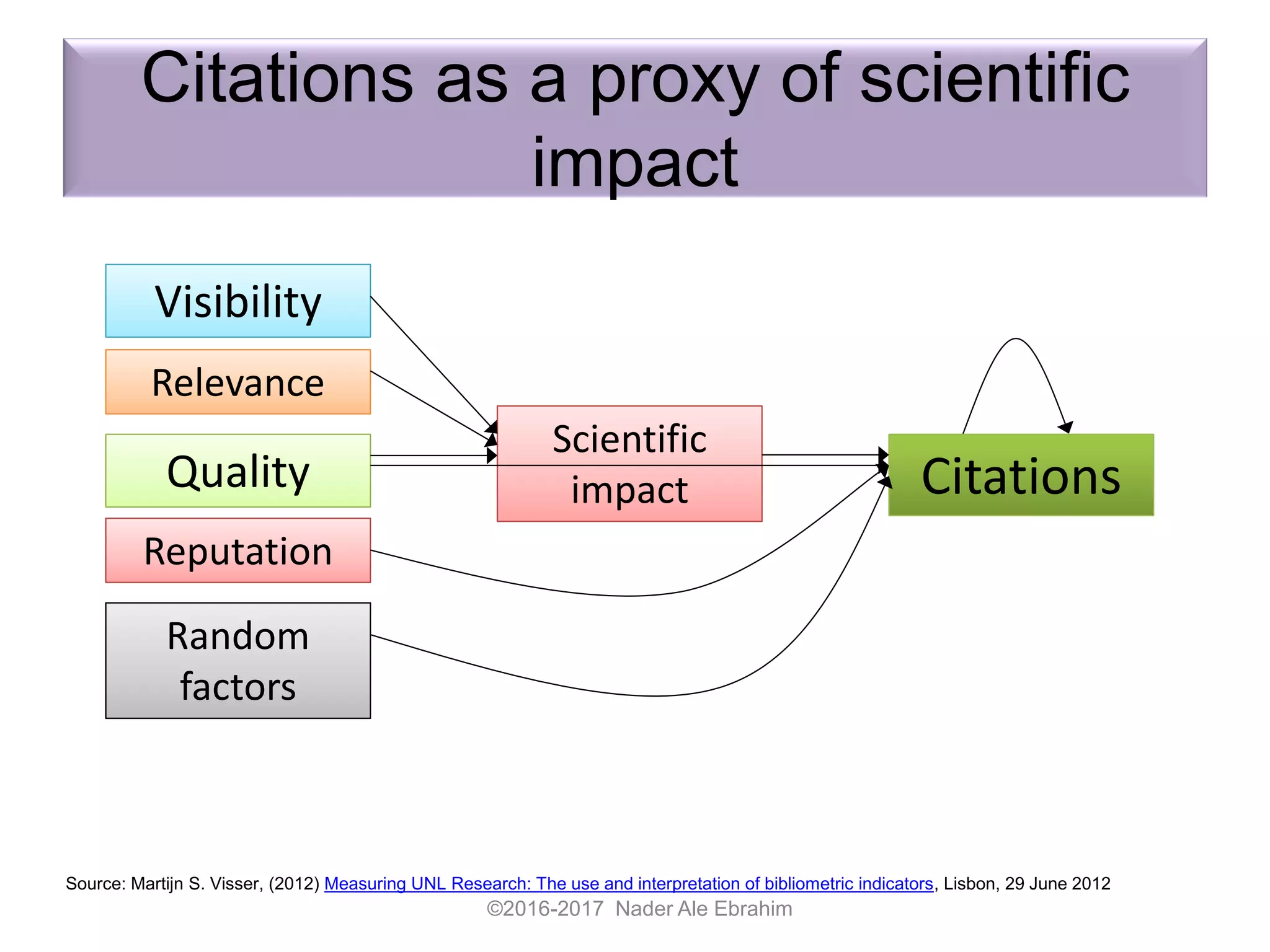 Citations as a proxy of scientific impact

Visibility

Relevance

Quality

Reputation

Random factors

Scientific impact

Citations

Source: Martijn S. Visser, (2012) Measuring UNL Research: The use and interpretation of bibliometric indicators, Lisbon, 29 June 2012

©2016-2017 Nader Ale Ebrahim